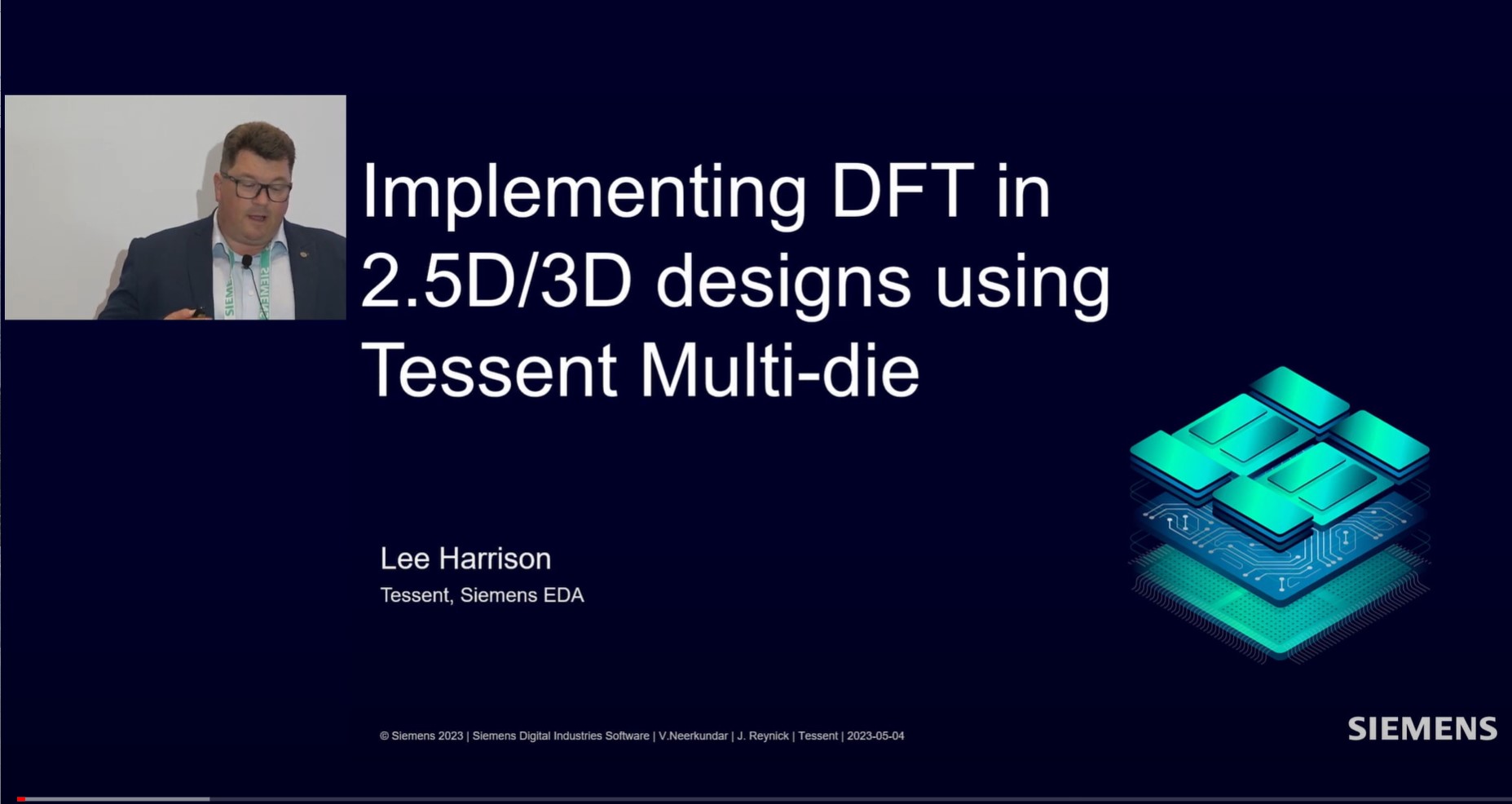 Implementing DFT in 2.5D/3D designs using Tessent Multi-die

Lee Harrison
Tessent, Siemens EDA

© Siemens 2023 | Siemens Digital Industries Software | V.Neerkundar | J. Reynick | Tessent | 2023-05-04

SIEMENS